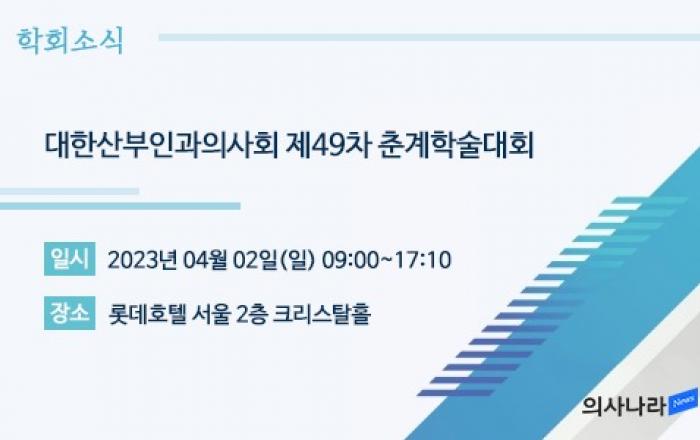 학회소식

대한산부인과의사회 제49차 춘계학술대회

일시 2023년 04월 02일(일) 09:00~17:10

장소 롯데호텔 서울 2층 크리스탈홀

의사나라 News